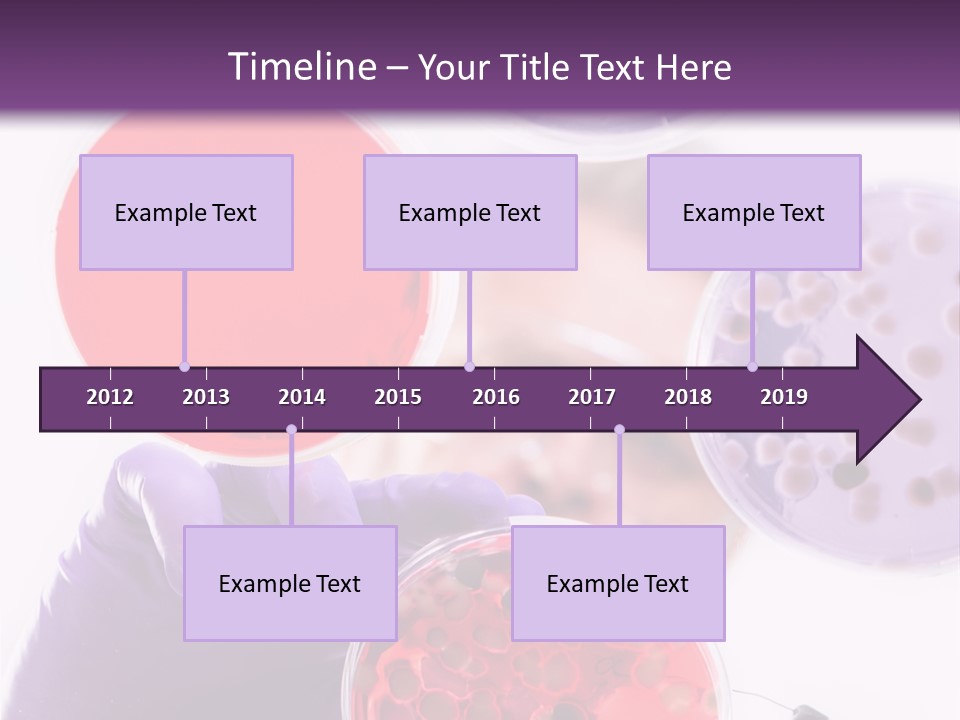 Timeline – Your Title Text Here

Example Text

Example Text

Example Text

2012 2013 2014 2015 2016 2017 2018 2019

Example Text

Example Text